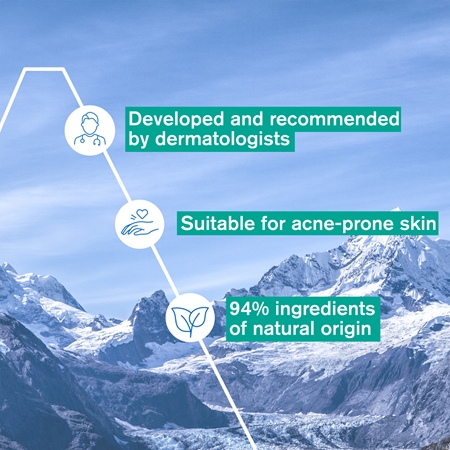 Developed and recommended by dermatologists

Suitable for acne-prone skin

94% ingredients of natural origin